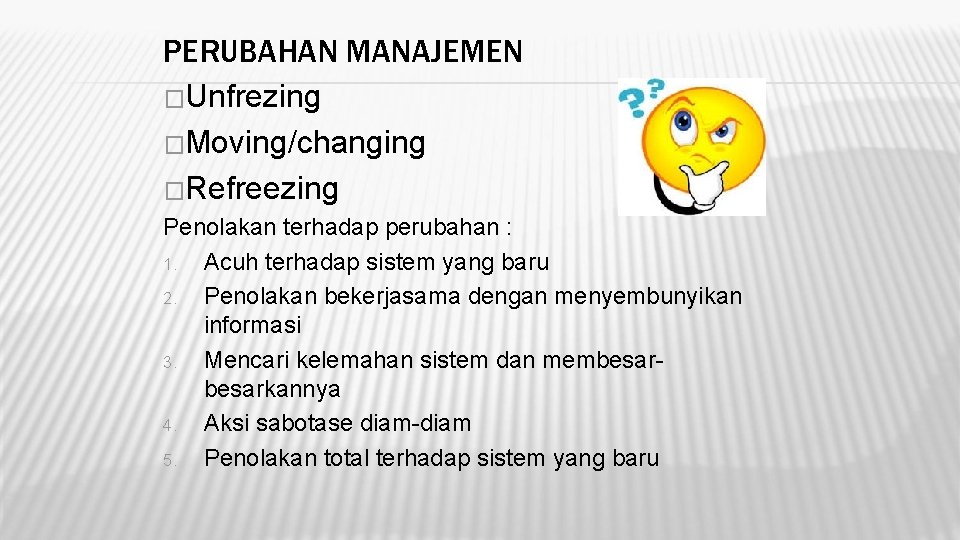 PERUBAHAN MANAJEMEN
�Unfrezing
�Moving/changing
�Refreezing

Penolakan terhadap perubahan :
1. Acuh terhadap sistem yang baru
2. Penolakan bekerjasama dengan menyembunyikan informasi
3. Mencari kelemahan sistem dan membesar-besarkannya
4. Aksi sabotase diam-diam
5. Penolakan total terhadap sistem yang baru